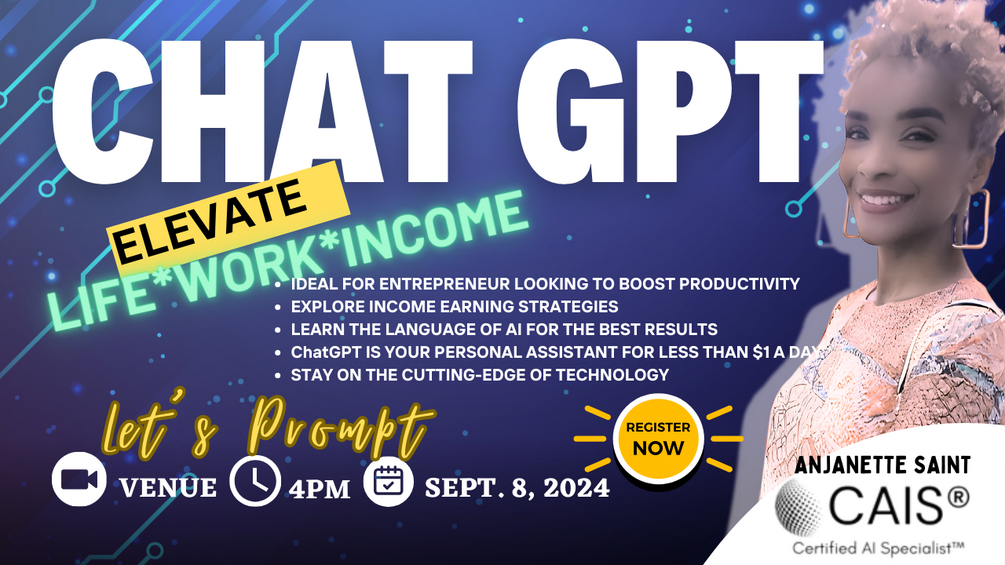 CHAT GPT

ELEVATE
LIFE*WORK*INCOME

- IDEAL FOR ENTREPRENEUR LOOKING TO BOOST PRODUCTIVITY
- EXPLORE INCOME EARNING STRATEGIES
- LEARN THE LANGUAGE OF AI FOR THE BEST RESULTS
- ChatGPT IS YOUR PERSONAL ASSISTANT FOR LESS THAN $1 A DAY
- STAY ON THE CUTTING-EDGE OF TECHNOLOGY

Let's Prompt

REGISTER NOW

VENUE 4PM SEPT. 8, 2024

ANJANETTE SAINT
CAIS®
Certified AI Specialist™